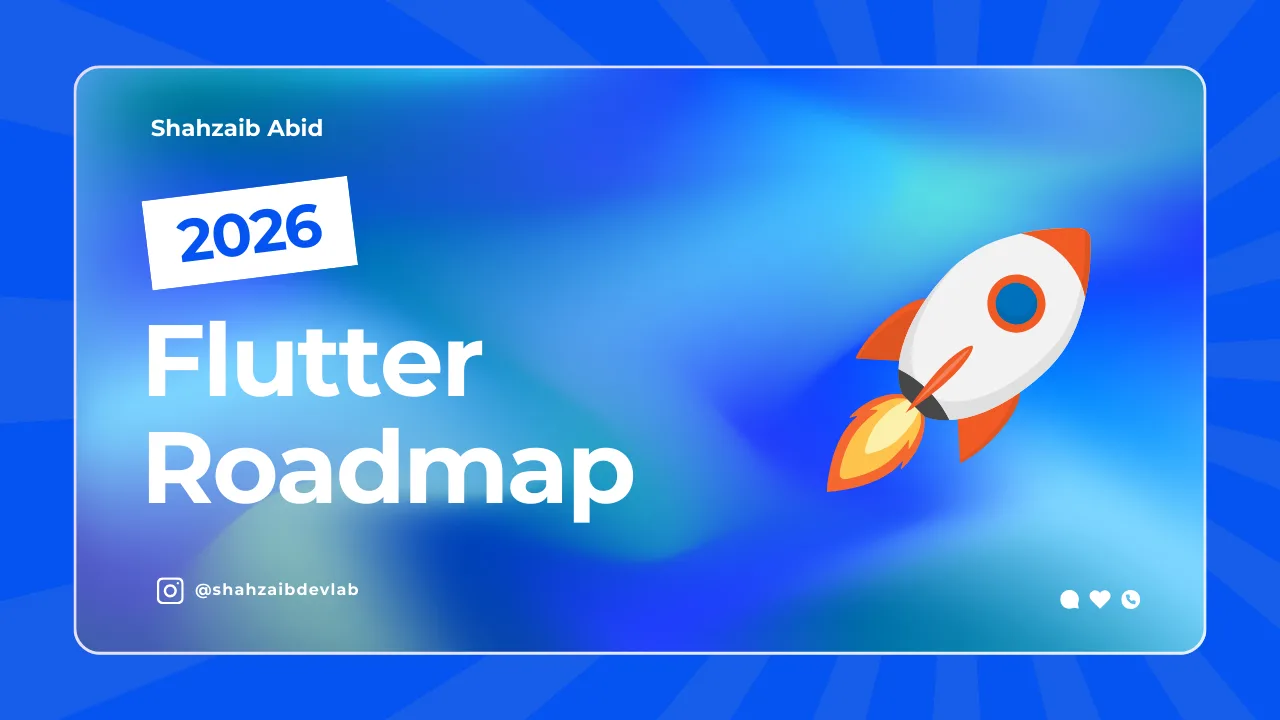 Shahzaib Abid

2026

Flutter Roadmap

@shahzaibdevlab